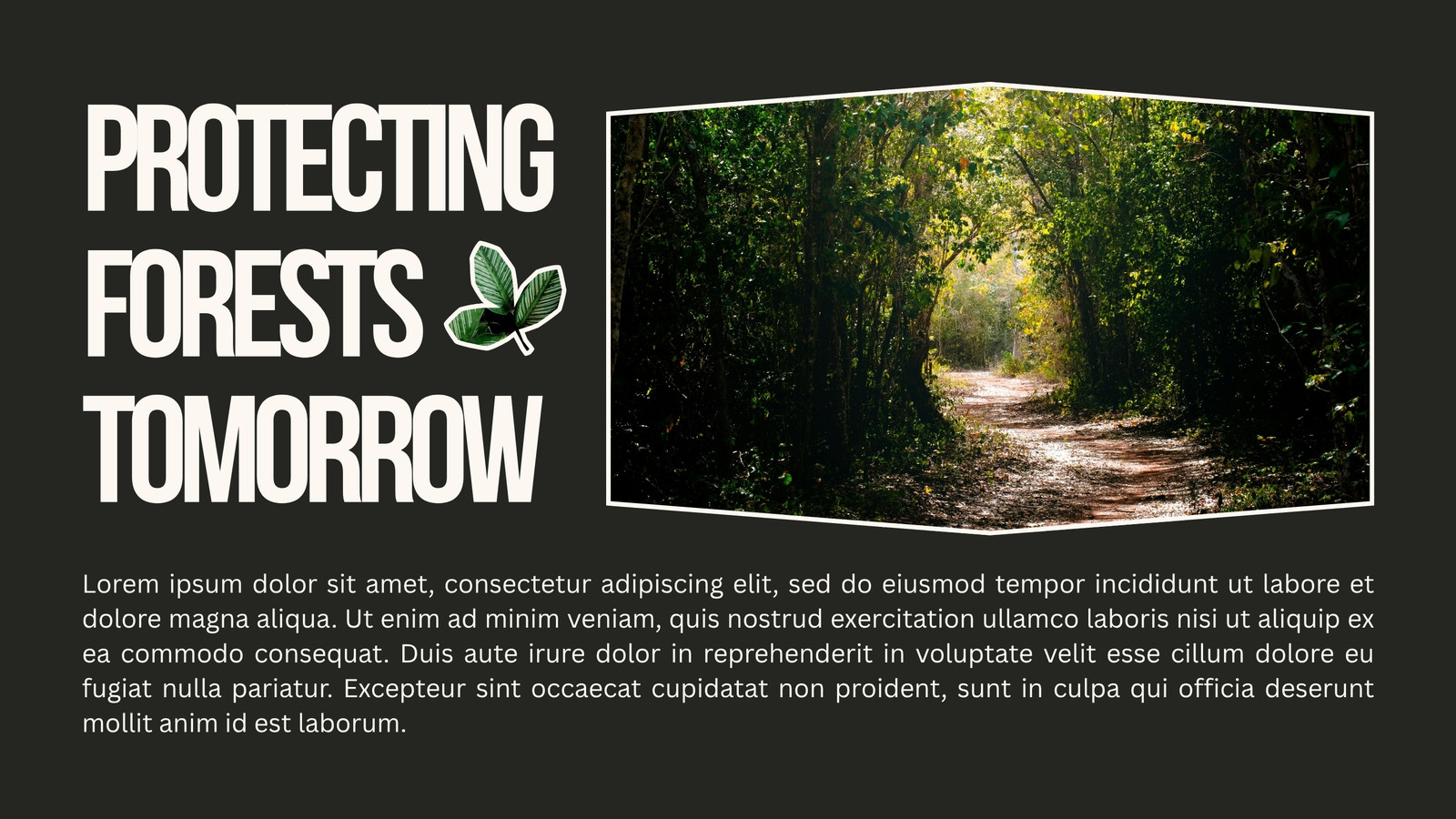 PROTECTING FORESTS TOMORROW

Lorem ipsum dolor sit amet, consectetur adipiscing elit, sed do eiusmod tempor incididunt ut labore et dolore magna aliqua. Ut enim ad minim veniam, quis nostrud exercitation ullamco laboris nisi ut aliquip ex ea commodo consequat. Duis aute irure dolor in reprehenderit in voluptate velit esse cillum dolore eu fugiat nulla pariatur. Excepteur sint occaecat cupidatat non proident, sunt in culpa qui officia deserunt mollit anim id est laborum.